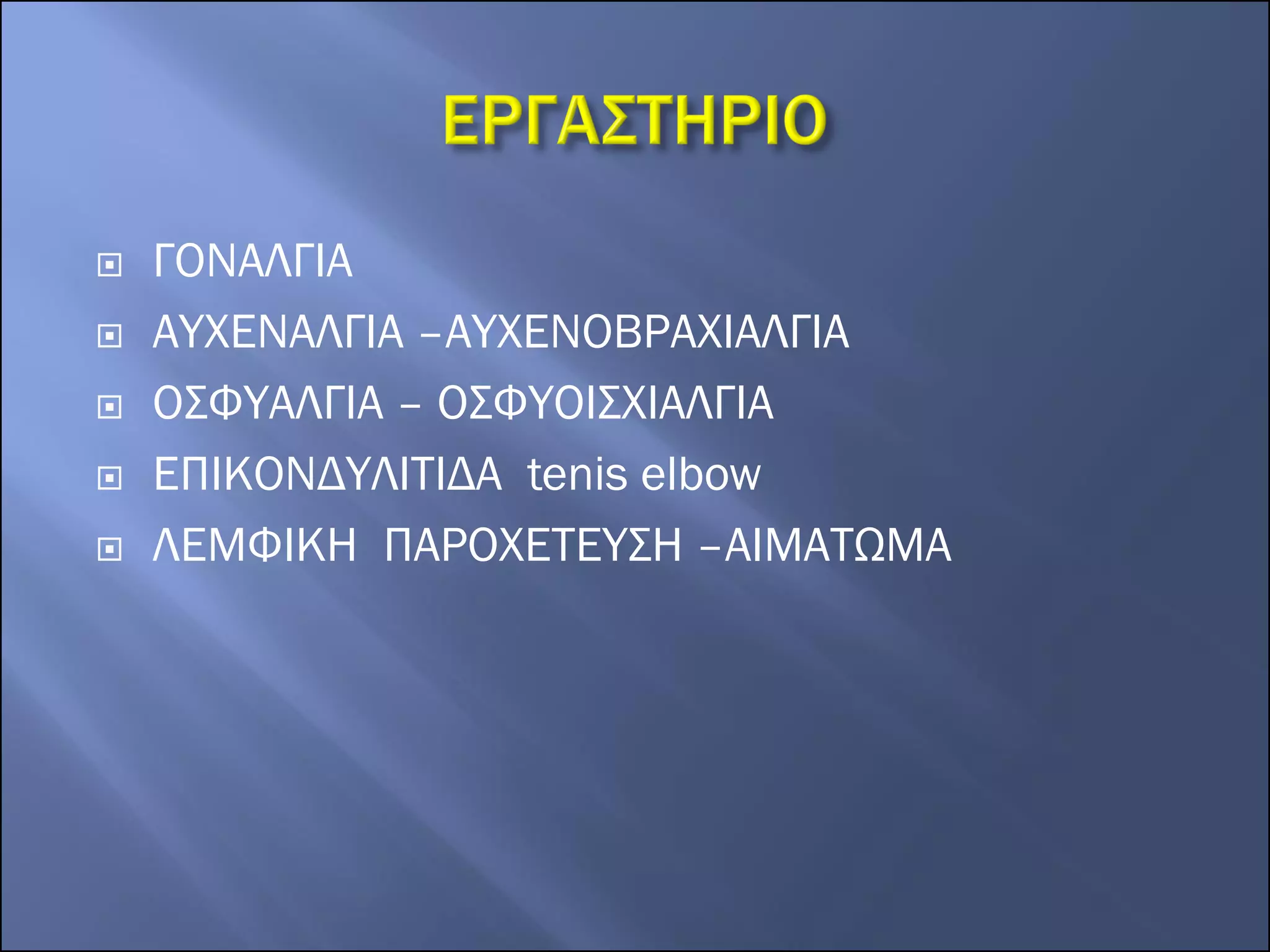 ΕΡΓΑΣΤΗΡΙΟ

ΓΟΝΑΛΓΙΑ

ΑΥΧΕΝΑΛΓΙΑ –ΑΥΧΕΝΟΒΡΑΧΙΑΛΓΙΑ

ΟΣΦΥΑΛΓΙΑ – ΟΣΦΥΟΙΣΧΙΑΛΓΙΑ

ΕΠΙΚΟΝΔΥΛΙΤΙΔΑ tenis elbow

ΛΕΜΦΙΚΗ ΠΑΡΟΧΕΤΕΥΣΗ –ΑΙΜΑΤΩΜΑ